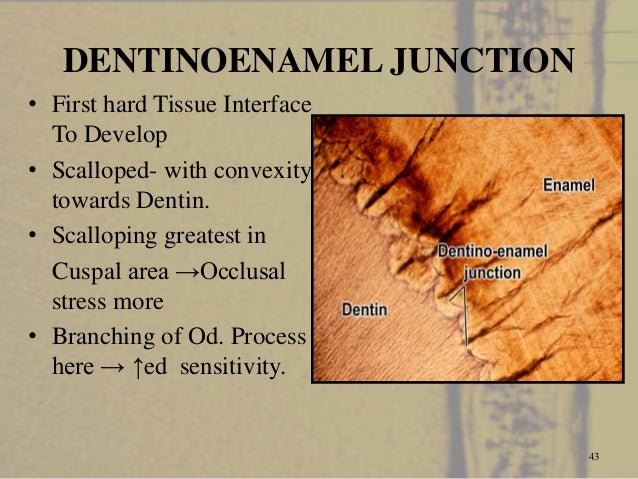 DENTINOENAMEL JUNCTION

• First hard Tissue Interface To Develop
• Scalloped- with convexity towards Dentin.
• Scalloping greatest in Cuspal area →Occlusal stress more
• Branching of Od. Process here → ↑ed sensitivity.

Enamel

Dentino-enamel junction

Dentin

43